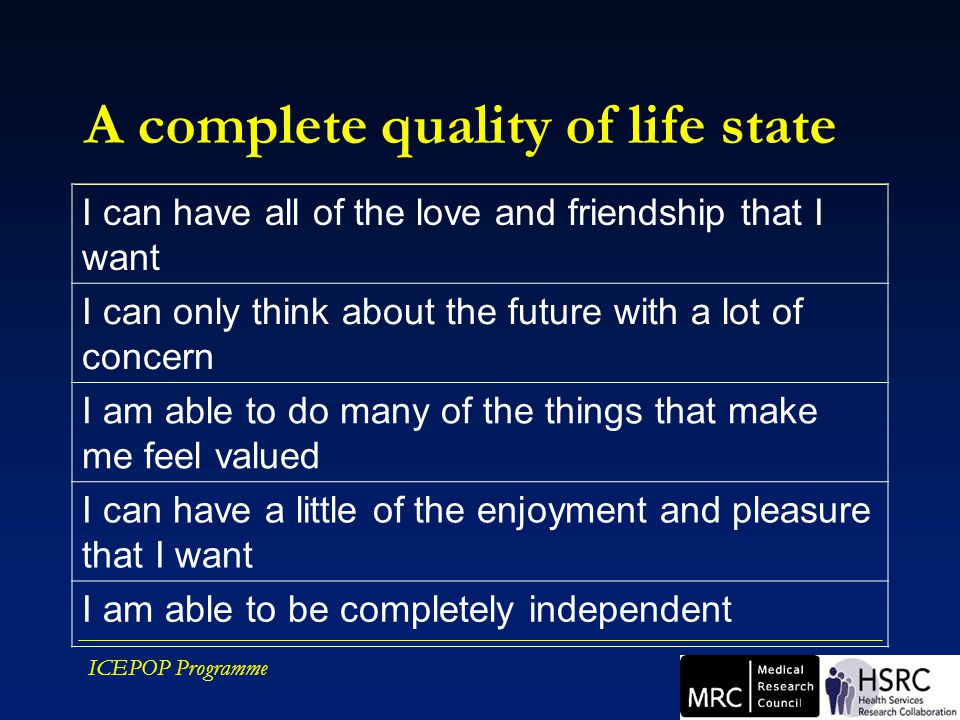 A complete quality of life state

| I can have all of the love and friendship that I want |
|---|
| I can only think about the future with a lot of concern |
| I am able to do many of the things that make me feel valued |
| I can have a little of the enjoyment and pleasure that I want |
| I am able to be completely independent |

ICEPOP Programme

MRC Medical Research Council

HSRC Health Services Research Collaboration